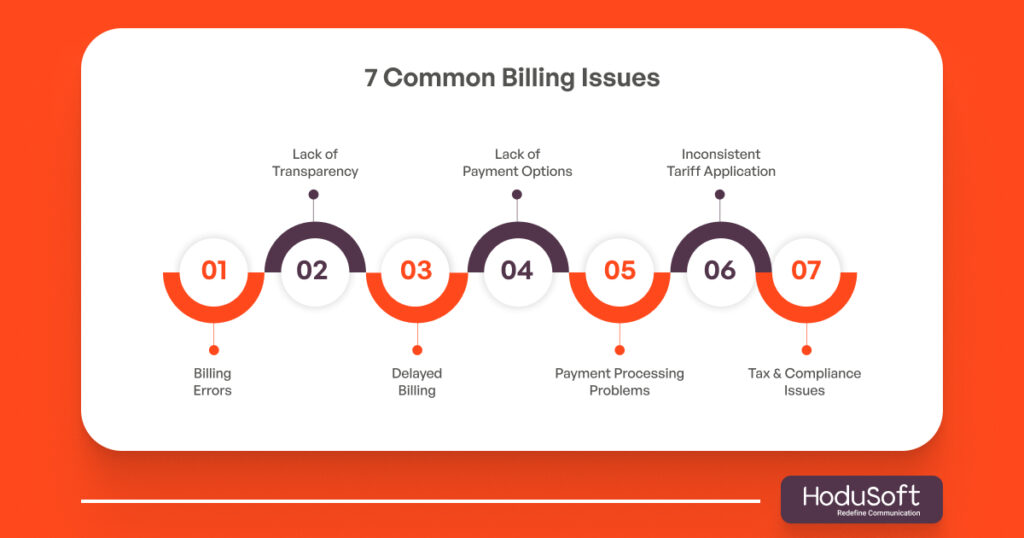 7 Common Billing Issues

01
Billing Errors

02
Lack of Transparency

03
Delayed Billing

04
Lack of Payment Options

05
Payment Processing Problems

06
Inconsistent Tariff Application

07
Tax & Compliance Issues

HoduSoft
Redefine Communication